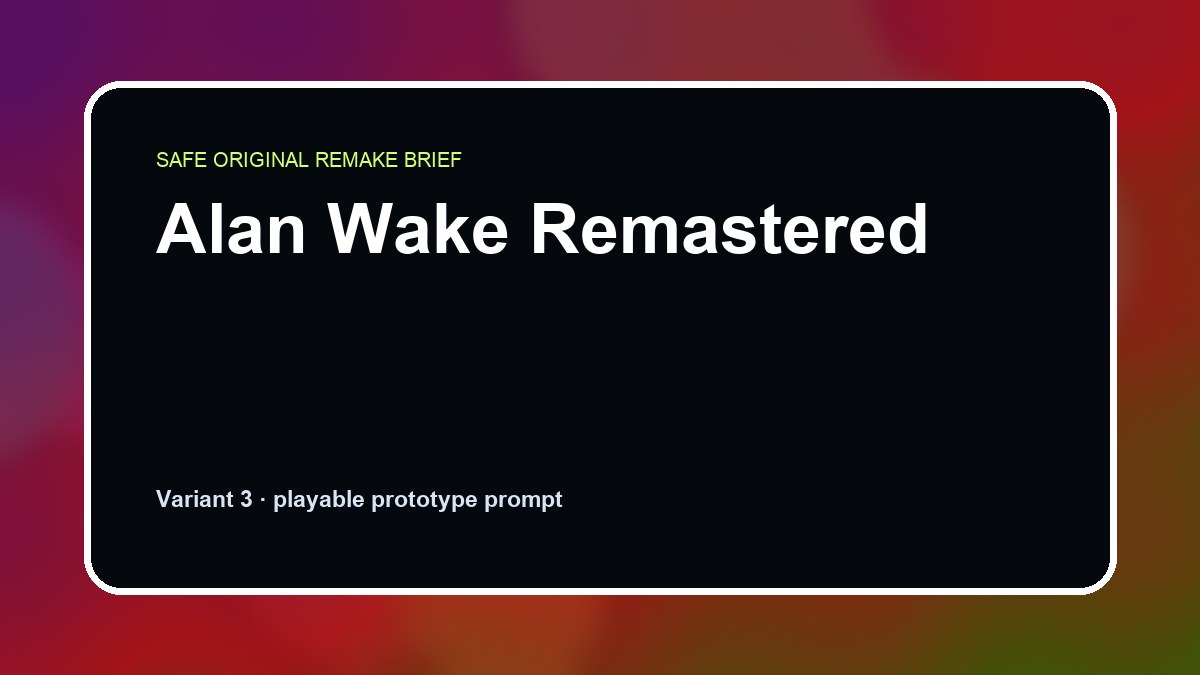 SAFE ORIGINAL REMAKE BRIEF

Alan Wake Remastered

Variant 3 · playable prototype prompt